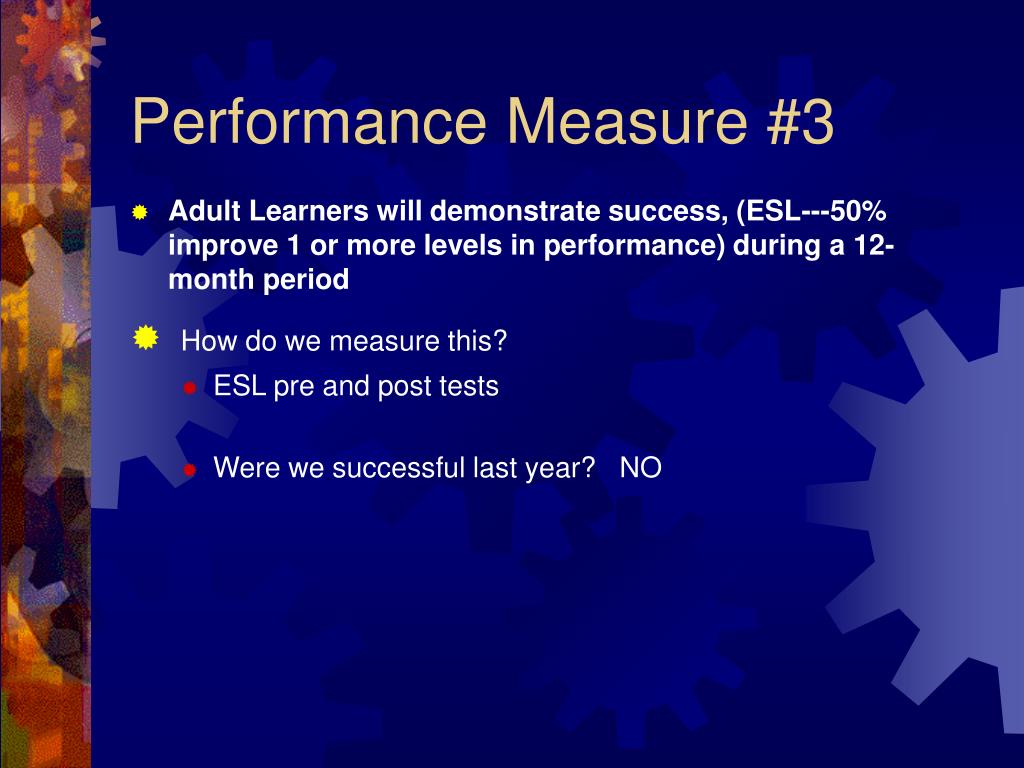 Performance Measure #3

Adult Learners will demonstrate success, (ESL---50% improve 1 or more levels in performance) during a 12-month period

How do we measure this?

ESL pre and post tests

Were we successful last year? NO